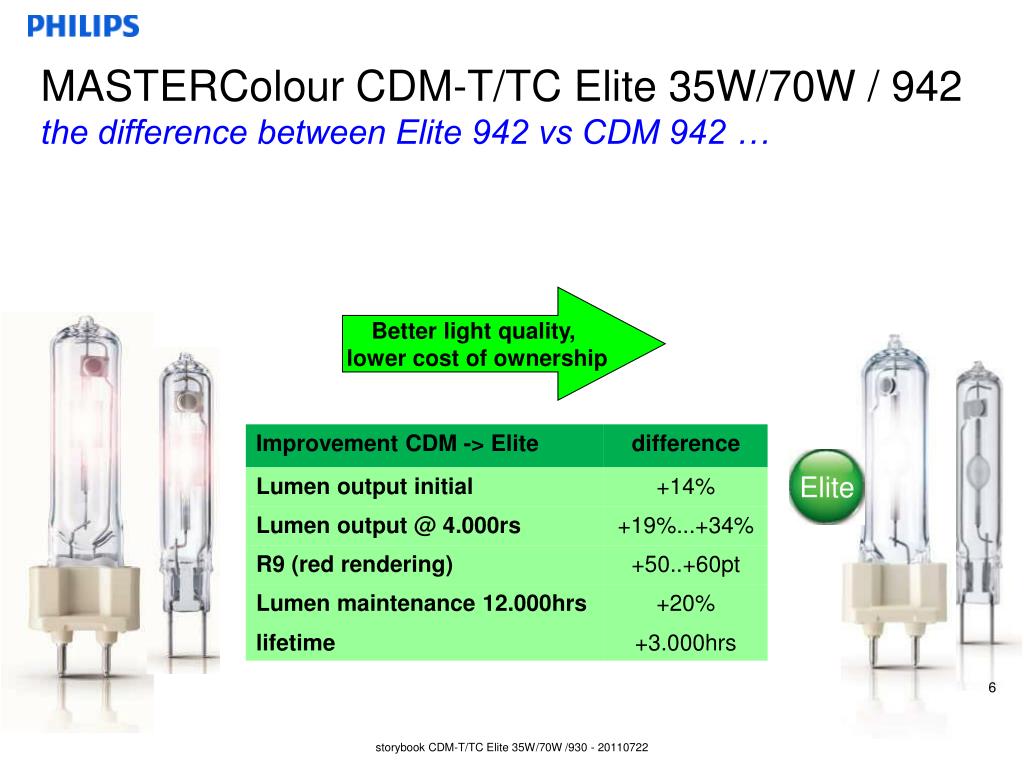 PHILIPS

MASTERColour CDM-T/TC Elite 35W/70W / 942
the difference between Elite 942 vs CDM 942 …

Better light quality, lower cost of ownership

| Improvement CDM -> Elite | difference |
|---|---|
| Lumen output initial | +14% |
| Lumen output @ 4.000rs | +19%...+34% |
| R9 (red rendering) | +50..+60pt |
| Lumen maintenance 12.000hrs | +20% |
| lifetime | +3.000hrs |

Elite

6

storybook CDM-T/TC Elite 35W/70W /930 - 20110722